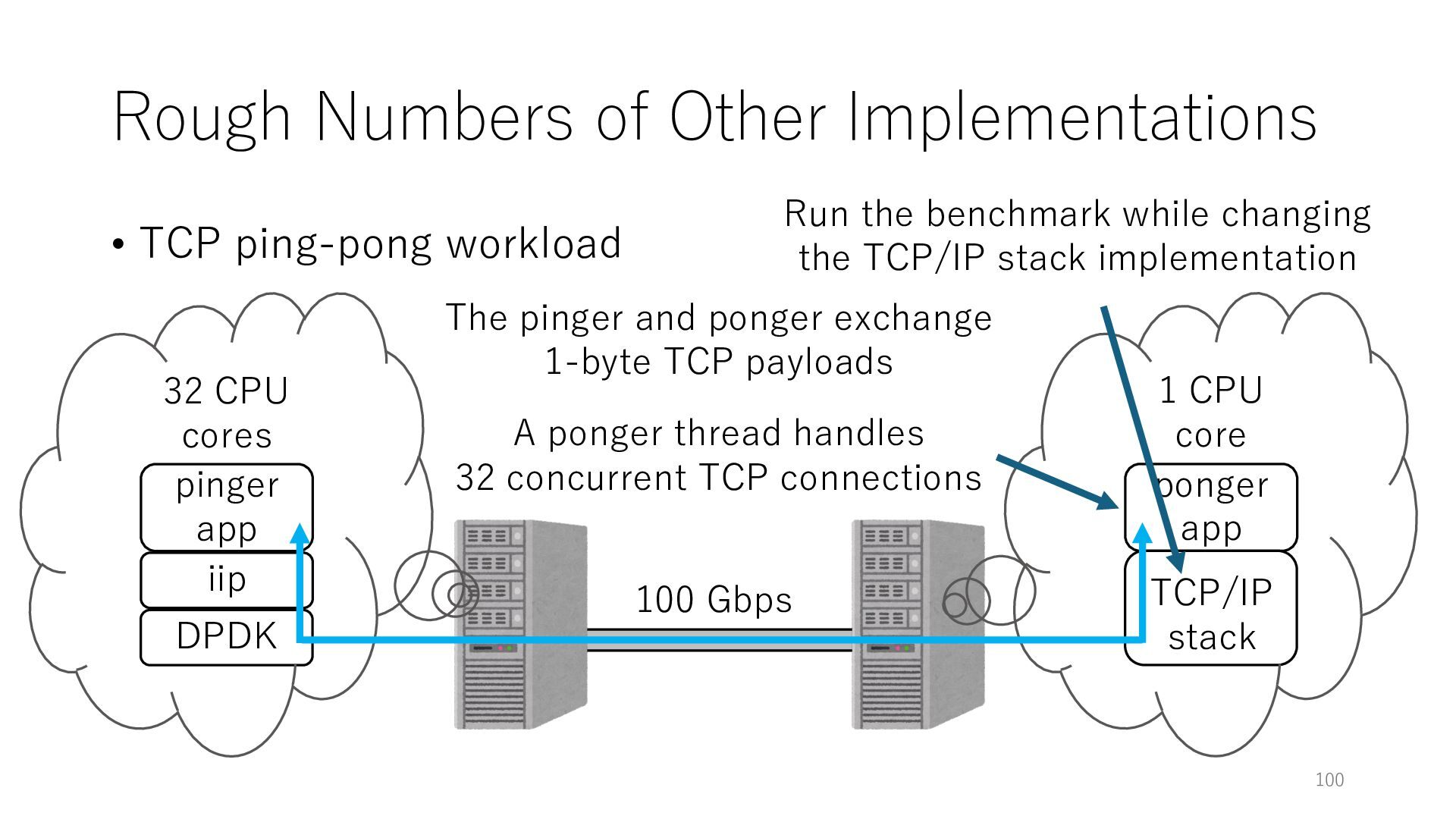 Rough Numbers of Other Implementations

• TCP ping-pong workload

Run the benchmark while changing the TCP/IP stack implementation

The pinger and ponger exchange 1-byte TCP payloads

A ponger thread handles 32 concurrent TCP connections

32 CPU cores

pinger app

iip

DPDK

100 Gbps

1 CPU core

ponger app

TCP/IP stack

100